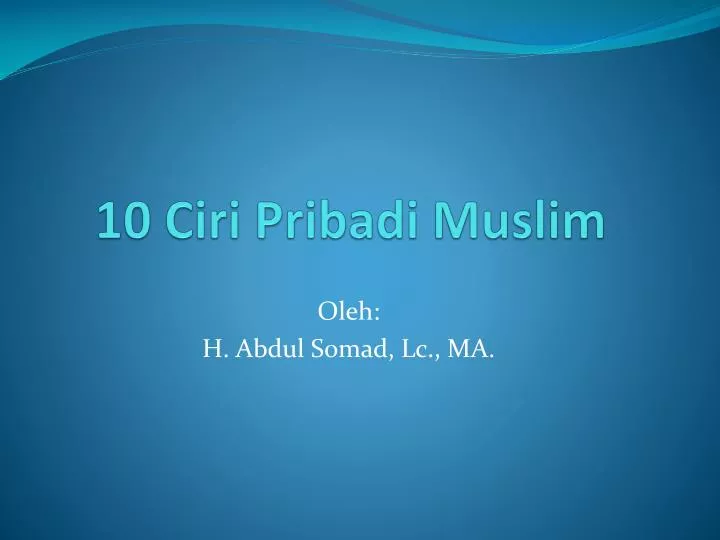 10 Ciri Pribadi Muslim

Oleh:
H. Abdul Somad, Lc., MA.